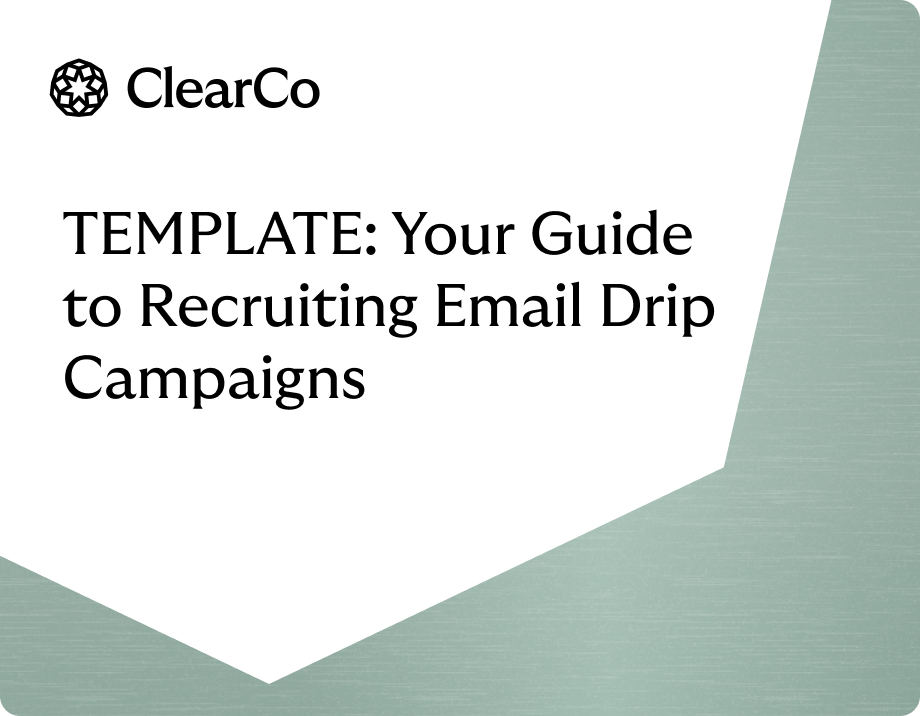 ClearCo

TEMPLATE: Your Guide to Recruiting Email Drip Campaigns